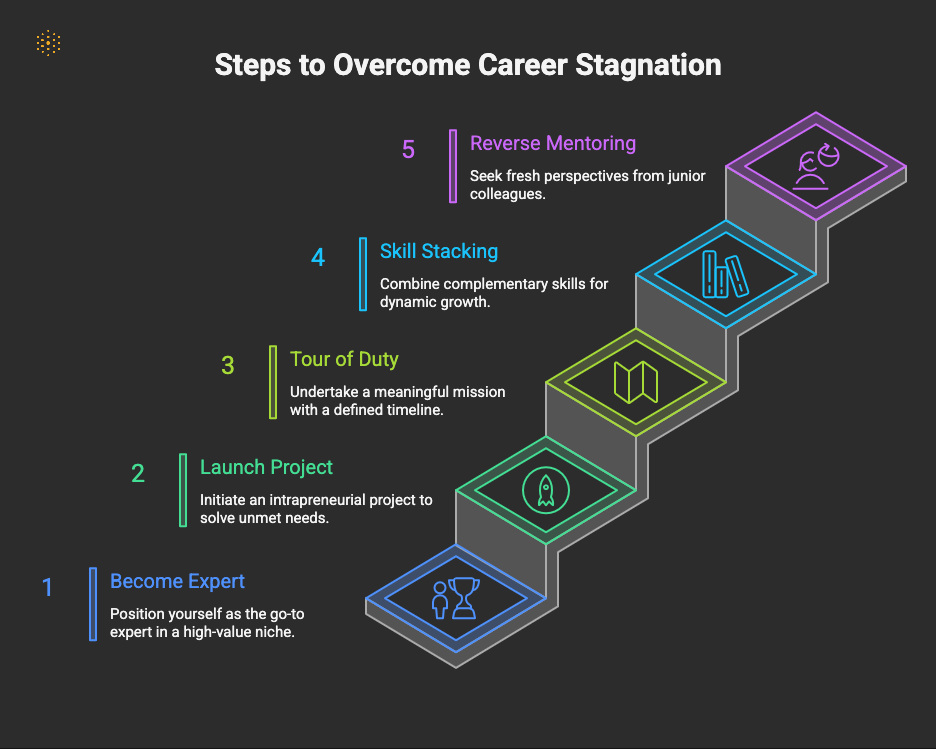 Steps to Overcome Career Stagnation

5 Reverse Mentoring

Seek fresh perspectives from junior colleagues.

4 Skill Stacking

Combine complementary skills for dynamic growth.

3 Tour of Duty

Undertake a meaningful mission with a defined timeline.

2 Launch Project

Initiate an intrapreneurial project to solve unmet needs.

1 Become Expert

Position yourself as the go-to expert in a high-value niche.